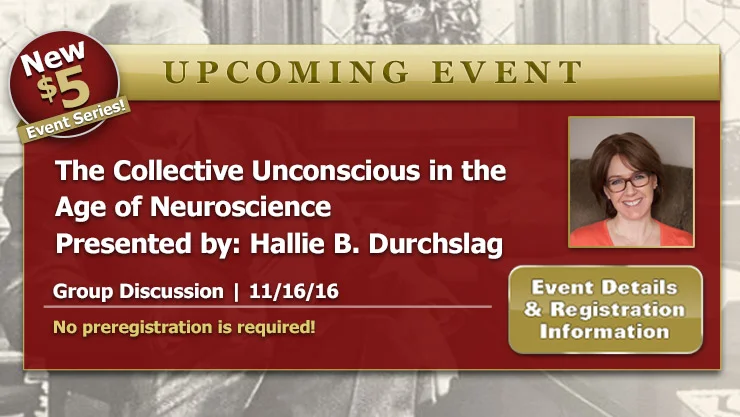 New
$5
Event Series!

UPCOMING EVENT

The Collective Unconscious in the Age of Neuroscience
Presented by: Hallie B. Durchslag

Group Discussion | 11/16/16

No preregistration is required!

Event Details & Registration Information